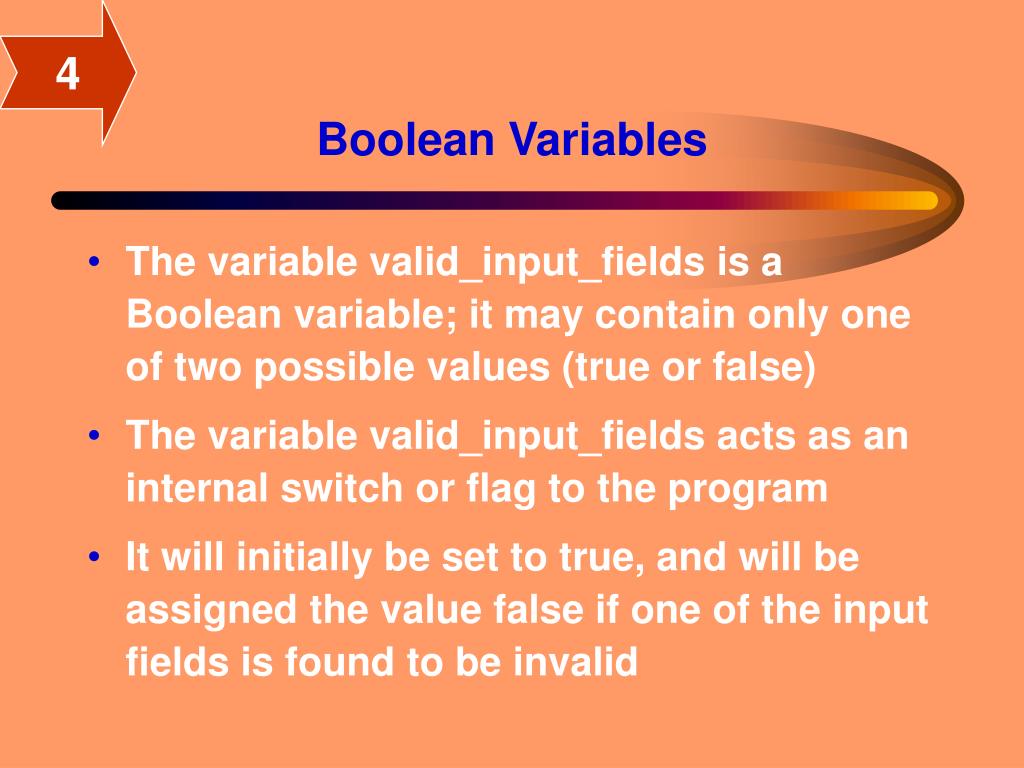 4

Boolean Variables

• The variable valid_input_fields is a Boolean variable; it may contain only one of two possible values (true or false)

• The variable valid_input_fields acts as an internal switch or flag to the program

• It will initially be set to true, and will be assigned the value false if one of the input fields is found to be invalid